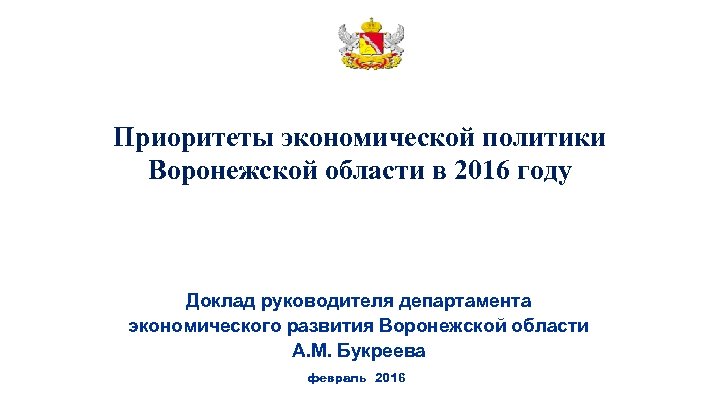 Приоритеты экономической политики Воронежской области в 2016 году

Доклад руководителя департамента экономического развития Воронежской области А.М. Букреева

февраль 2016